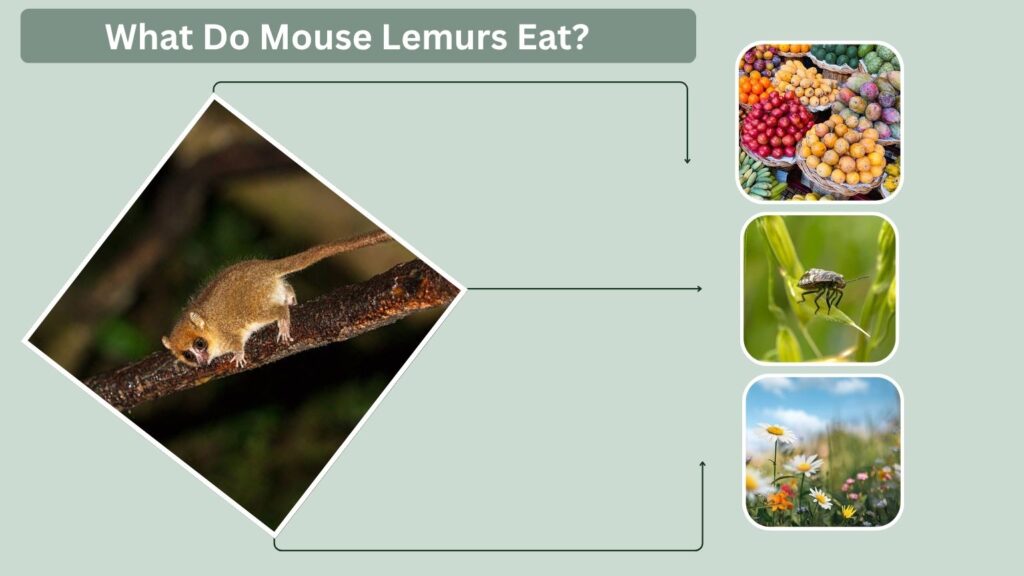 What Do Mouse Lemurs Eat?